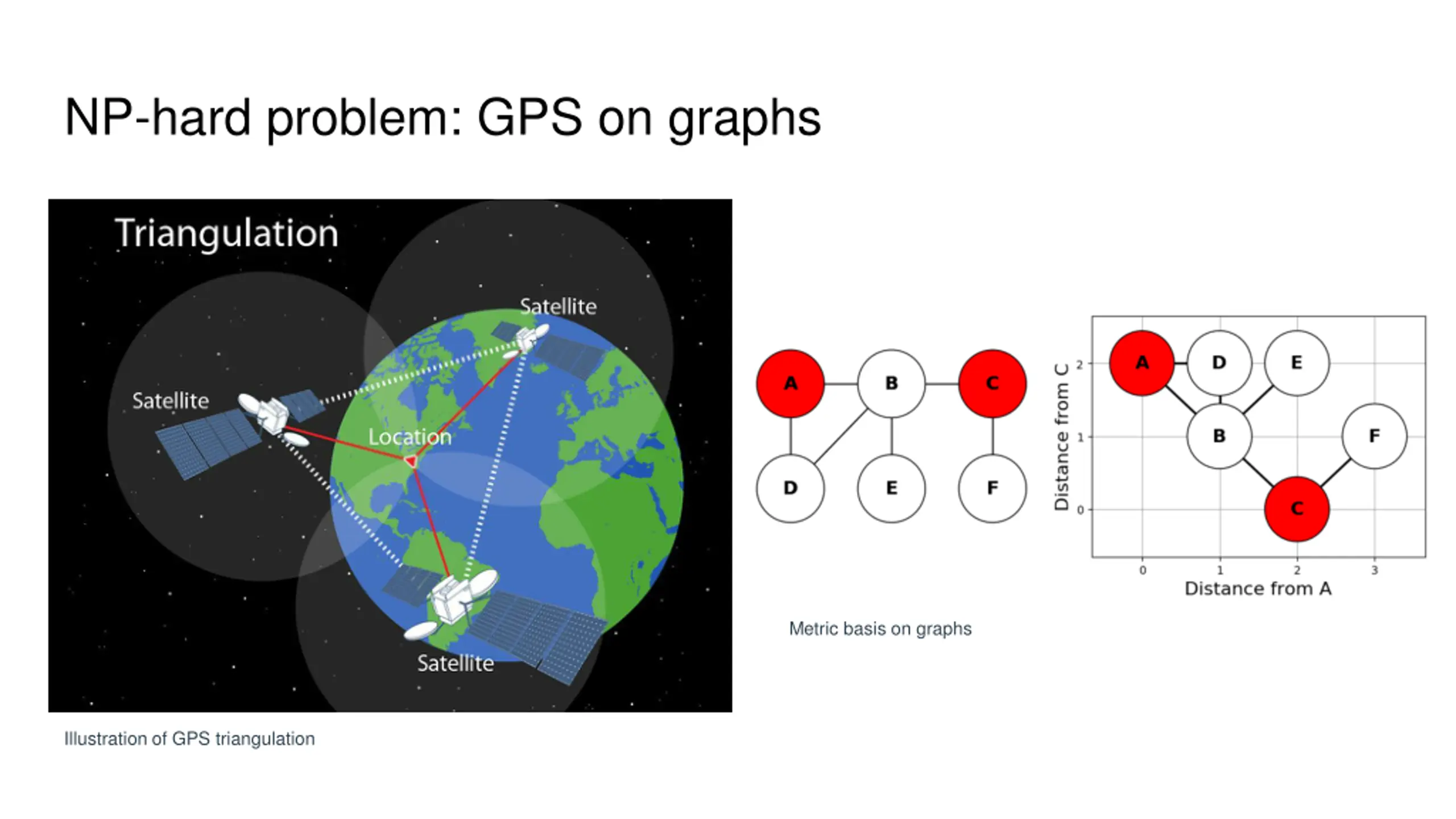 NP-hard problem: GPS on graphs

Triangulation

Satellite

Satellite

Location

Satellite

Illustration of GPS triangulation

A
B
C
D
E
F

Distance from C
2
1
0
A
D
E
B
F
C
0
1
2
3
Distance from A

Metric basis on graphs